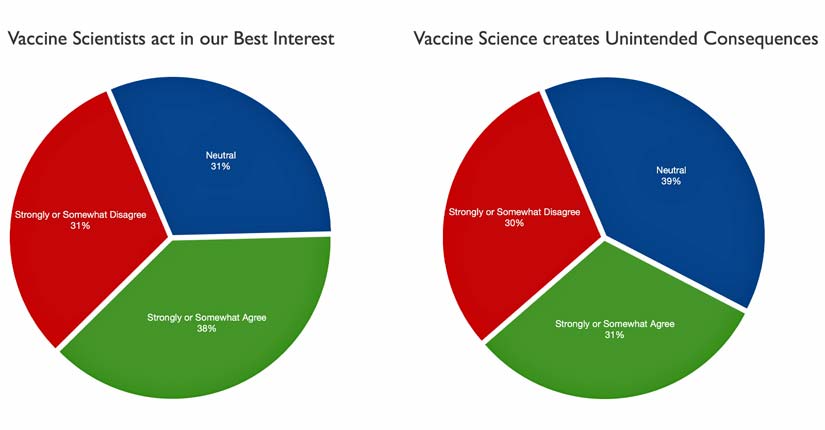 Vaccine Scientists act in our Best Interest

Neutral
31%

Strongly or Somewhat Disagree
31%

Strongly or Somewhat Agree
38%

Vaccine Science creates Unintended Consequences

Neutral
39%

Strongly or Somewhat Disagree
30%

Strongly or Somewhat Agree
31%